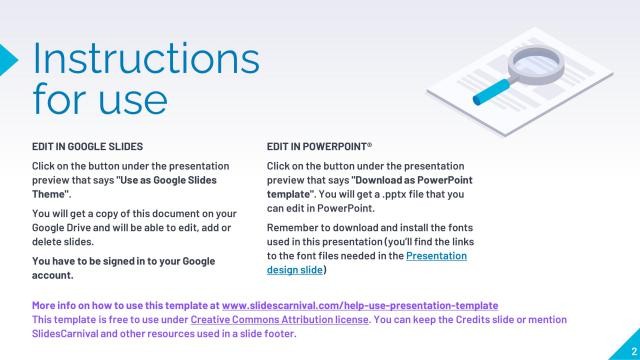 Instructions for use

EDIT IN GOOGLE SLIDES

Click on the button under the presentation preview that says "Use as Google Slides Theme".

You will get a copy of this document on your Google Drive and will be able to edit, add or delete slides.

You have to be signed in to your Google account.

EDIT IN POWERPOINT®

Click on the button under the presentation preview that says "Download as PowerPoint template". You will get a .pptx file that you can edit in PowerPoint.

Remember to download and install the fonts used in this presentation (you'll find the links to the font files needed in the Presentation design slide)

More info on how to use this template at www.slidescarnival.com/help-use-presentation-template
This template is free to use under Creative Commons Attribution license. You can keep the Credits slide or mention SlidesCarnival and other resources used in a slide footer.

2